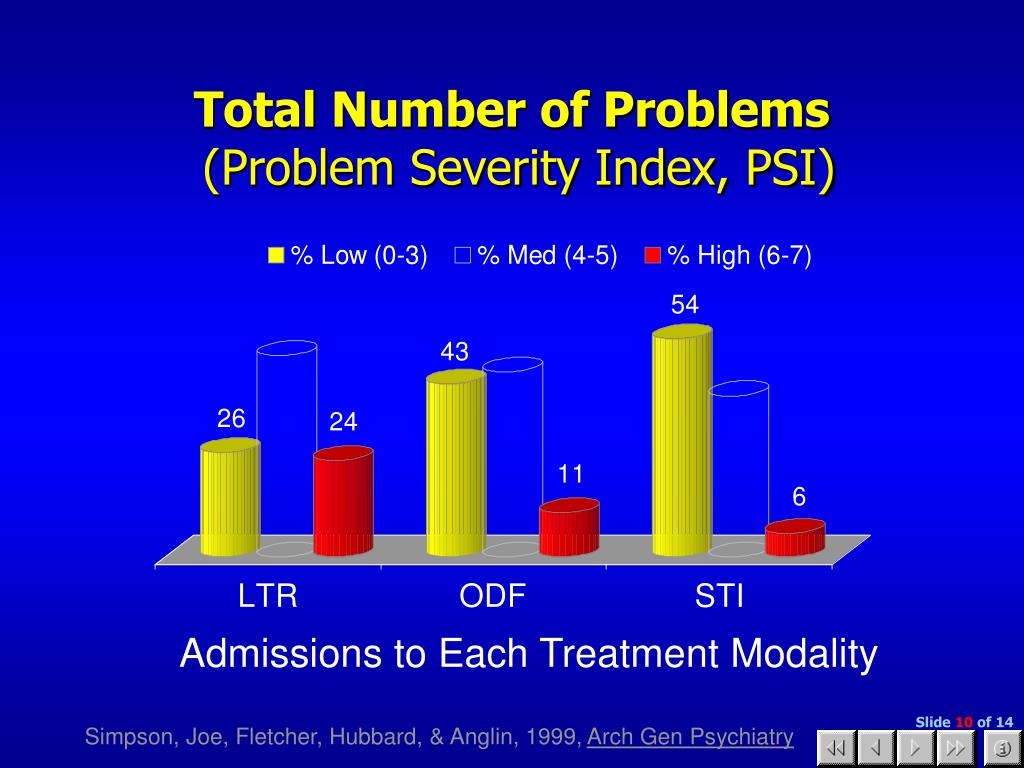 Total Number of Problems
(Problem Severity Index, PSI)

% Low (0-3) % Med (4-5) % High (6-7)

26
24
43
11
54
6

LTR
ODF
STI

Admissions to Each Treatment Modality

Simpson, Joe, Fletcher, Hubbard, & Anglin, 1999, Arch Gen Psychiatry

Slide 10 of 14